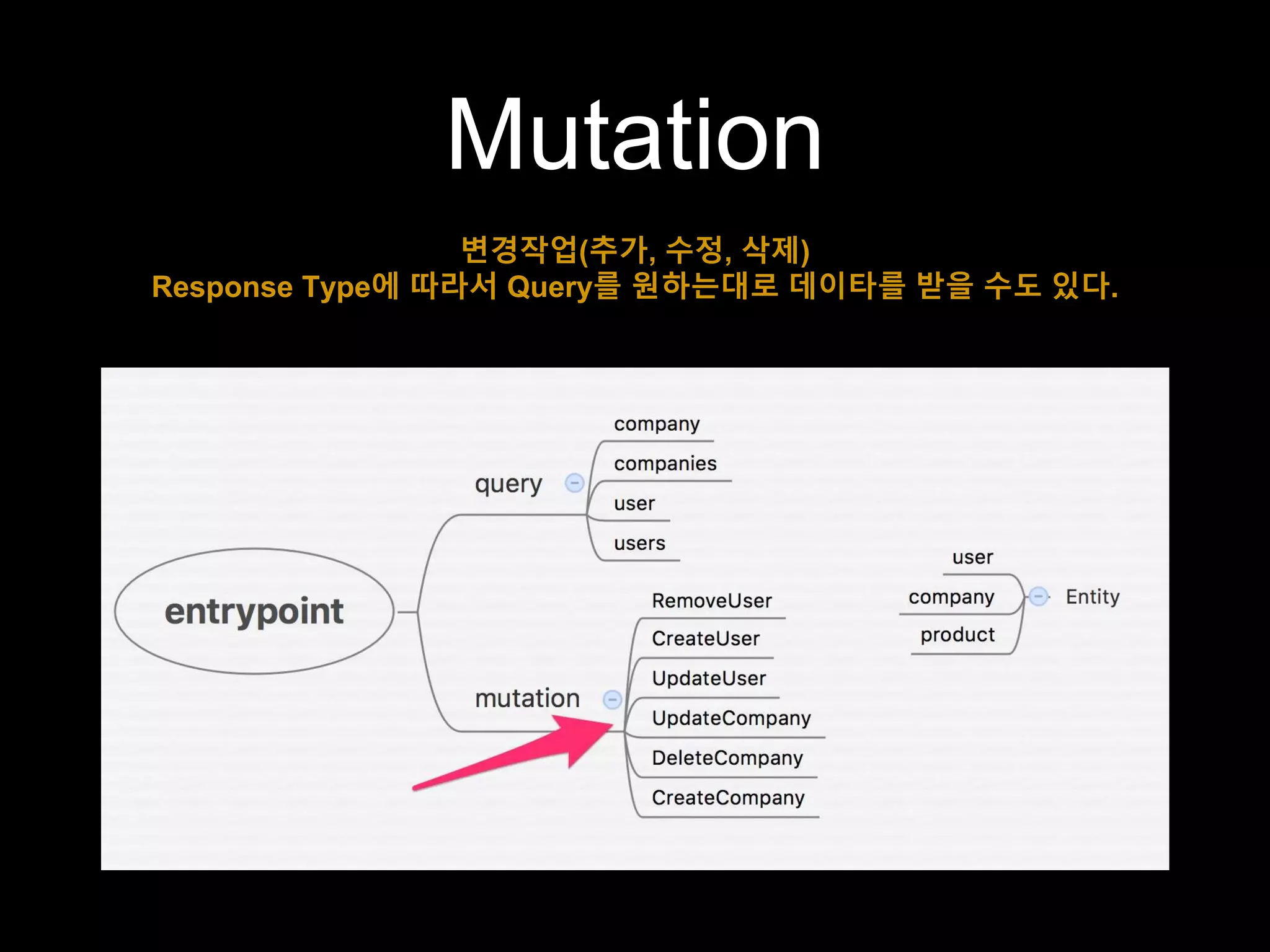 Mutation

변경작업(추가, 수정, 삭제)
Response Type에 따라서 Query를 원하는대로 데이타를 받을 수도 있다.

entrypoint

query

company
companies
user
users

mutation

RemoveUser
CreateUser
UpdateUser
UpdateCompany
DeleteCompany
CreateCompany

user
company
product

Entity